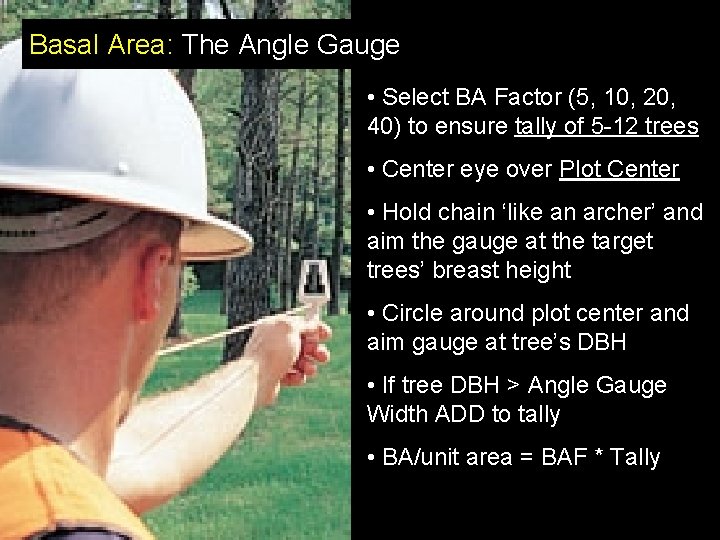 Basal Area: The Angle Gauge

• Select BA Factor (5, 10, 20, 40) to ensure tally of 5-12 trees

• Center eye over Plot Center

• Hold chain ‘like an archer’ and aim the gauge at the target trees’ breast height

• Circle around plot center and aim gauge at tree’s DBH

• If tree DBH > Angle Gauge Width ADD to tally

• BA/unit area = BAF * Tally